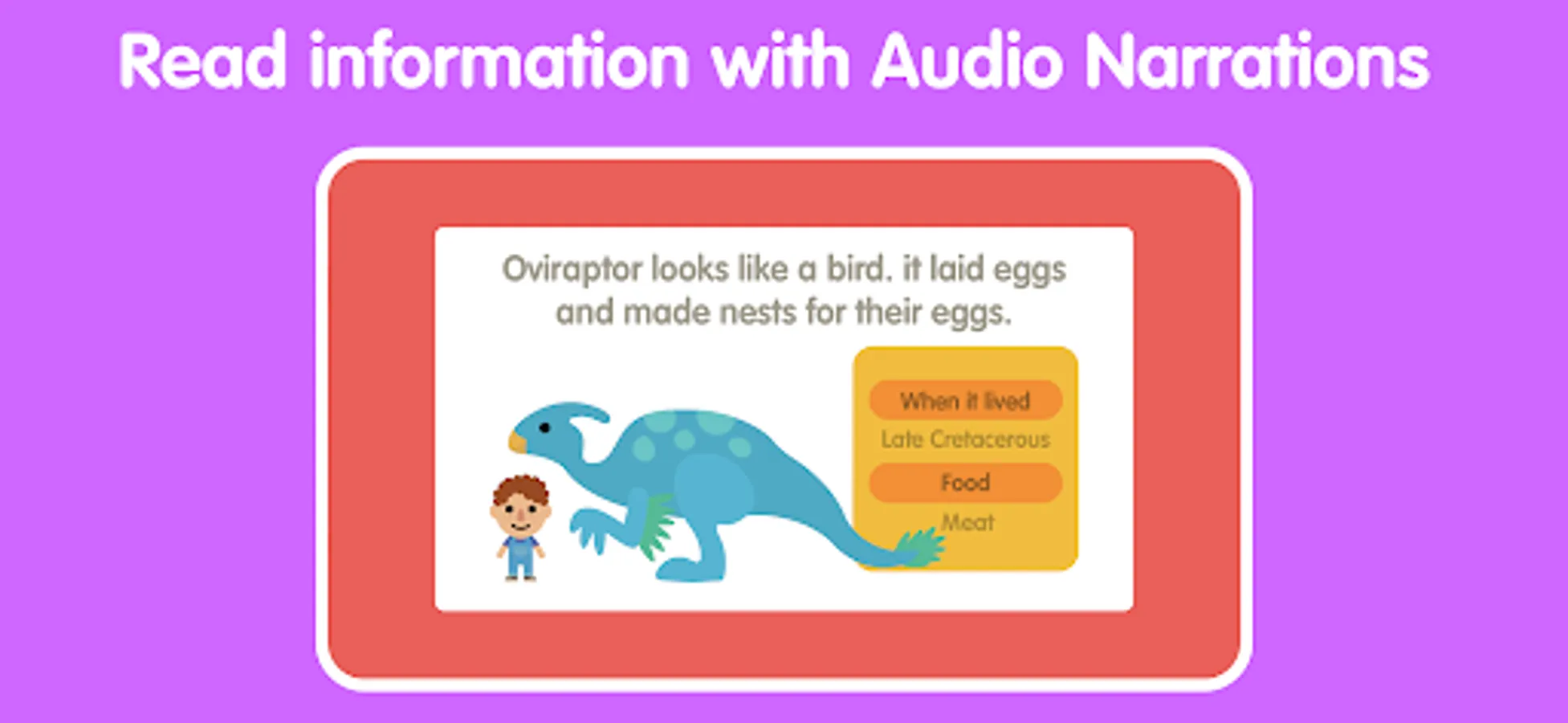 Read information with Audio Narrations

Oviraptor looks like a bird. it laid eggs and made nests for their eggs.

When it lived

Late Cretacerous

Food

Meat